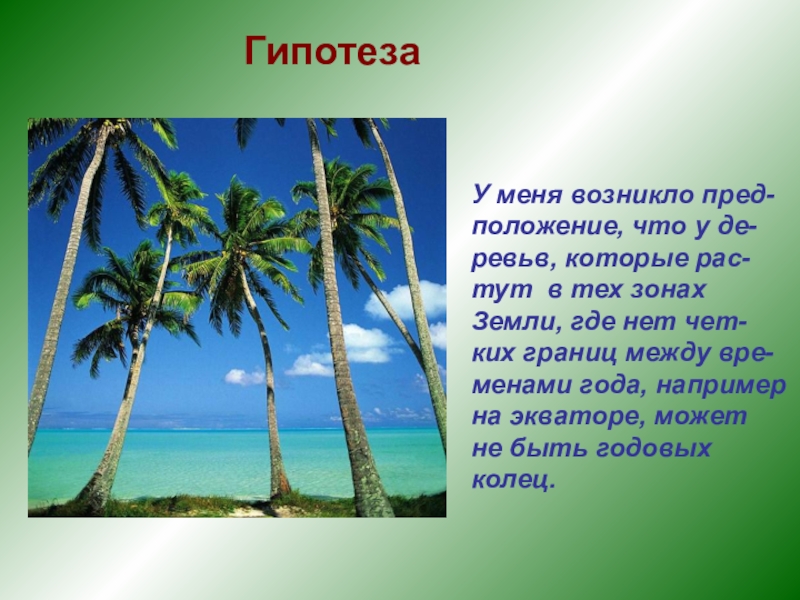 Гипотеза

У меня возникло предположение, что у деревьв, которые растут в тех зонах Земли, где нет четких границ между временами года, например на экваторе, может не быть годовых колец.